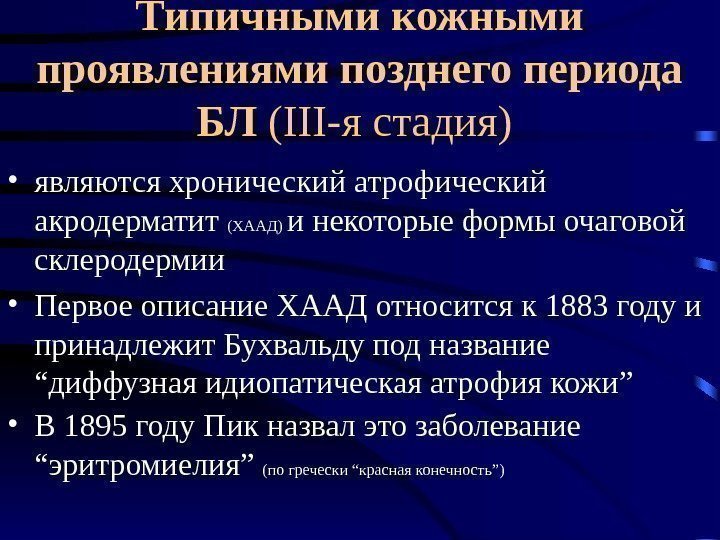 Типичными кожными проявлениями позднего периода БЛ (III-я стадия)

• являются хронический атрофический акродерматит (ХААД) и некоторые формы очаговой склеродермии

• Первое описание ХААД относится к 1883 году и принадлежит Бухвальду под название “диффузная идиопатическая атрофия кожи”

• В 1895 году Пик назвал это заболевание “эритромиелия” (по гречески “красная конечность”)